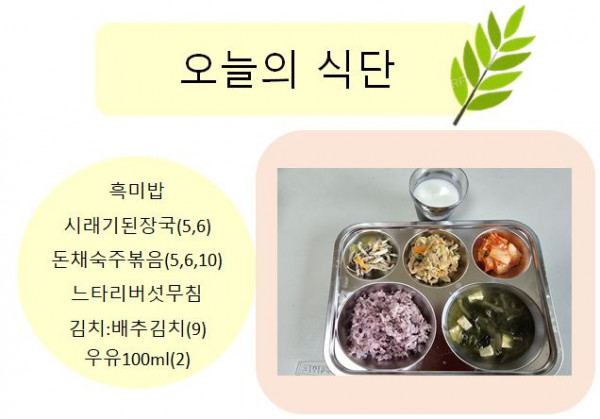 오늘의 식단

흑미밥
시래기된장국(5,6)
돈채숙주볶음(5,6,10)
느타리버섯무침
김치:배추김치(9)
우유100ml(2)